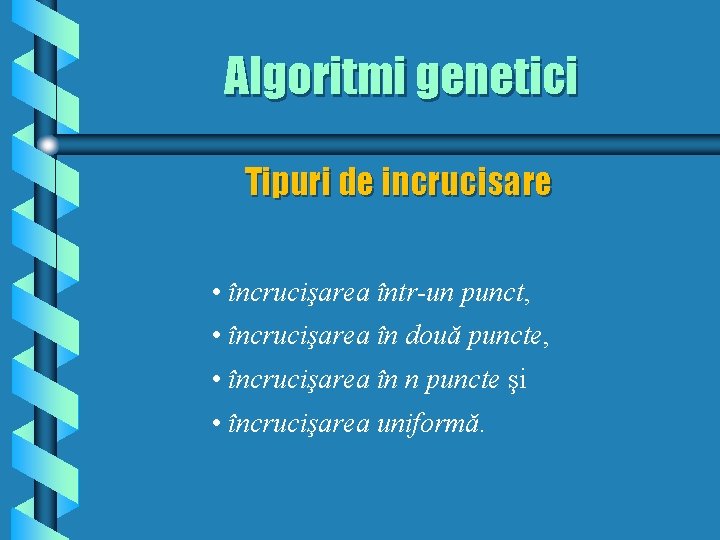 Algoritmi genetici

Tipuri de incrucisare

• încrucişarea într-un punct,
• încrucişarea în două puncte,
• încrucişarea în n puncte şi
• încrucişarea uniformă.